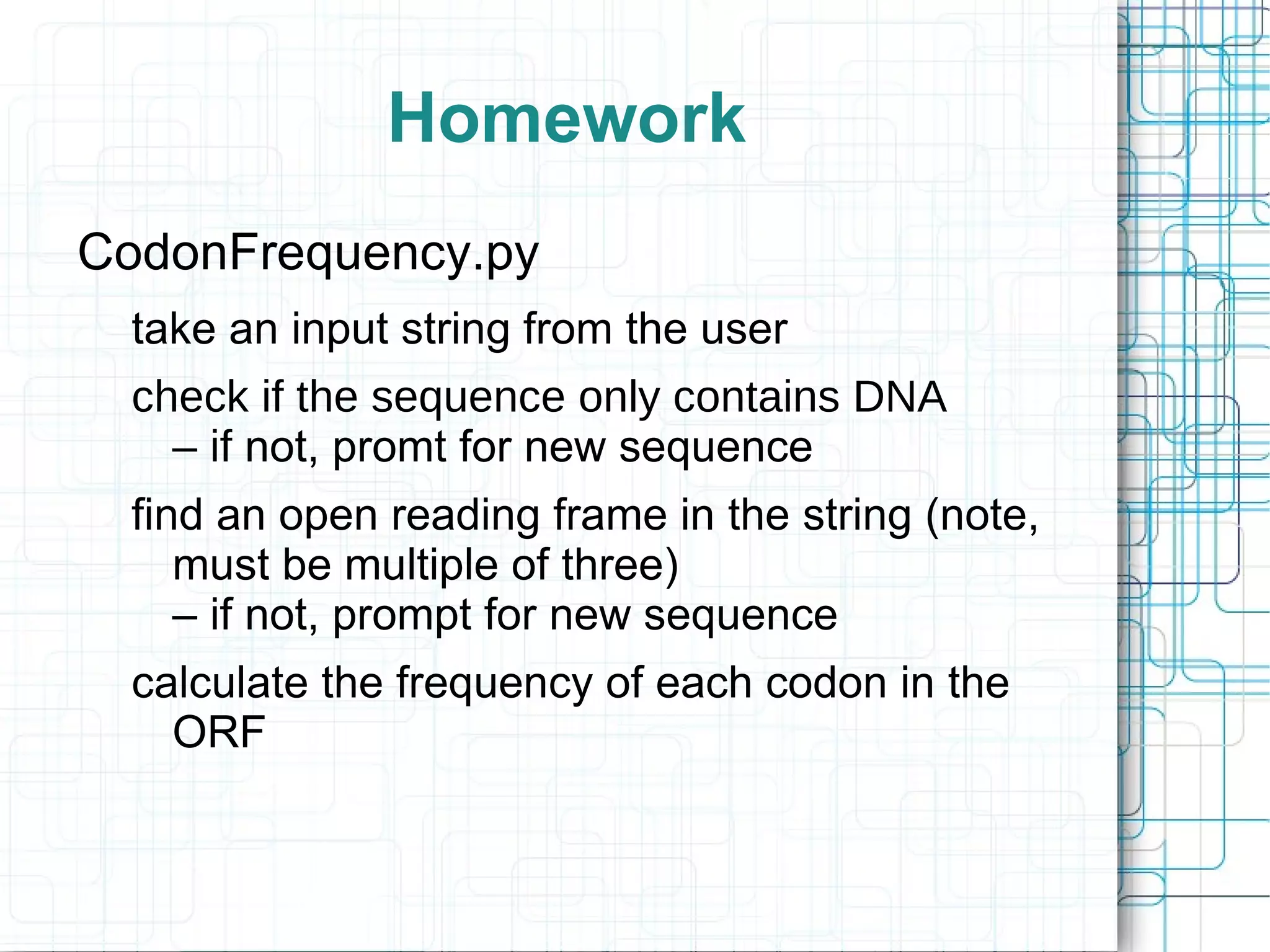 Homework

CodonFrequency.py

take an input string from the user

check if the sequence only contains DNA
– if not, promt for new sequence

find an open reading frame in the string (note, must be multiple of three)
– if not, prompt for new sequence

calculate the frequency of each codon in the ORF